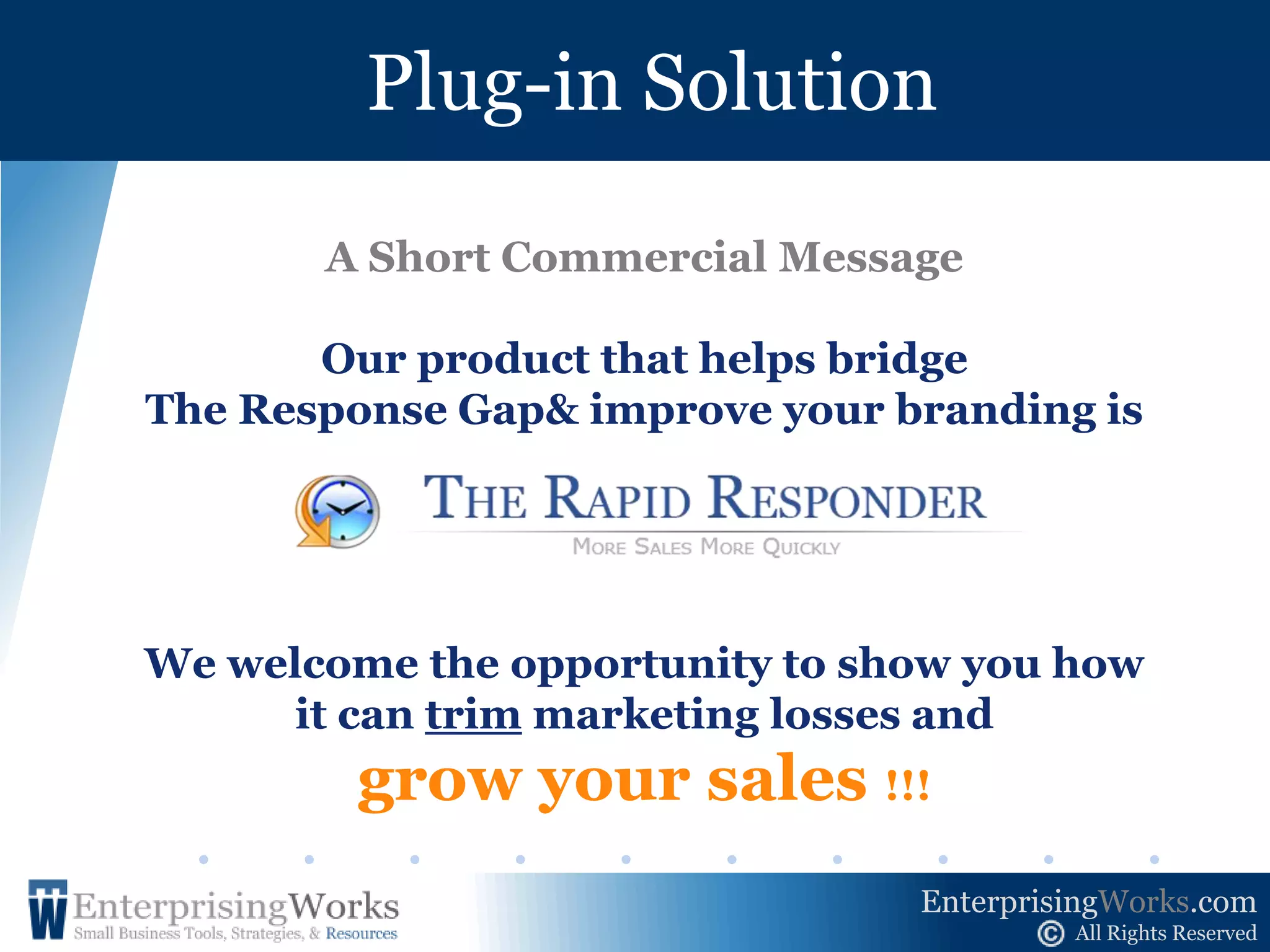 Plug-in Solution

A Short Commercial Message

Our product that helps bridge The Response Gap& improve your branding is

THE RAPID RESPONDER

MORE SALES MORE QUICKLY

We welcome the opportunity to show you how it can trim marketing losses and

grow your sales !!!

EnterprisingWorks
Small Business Tools, Strategies, & Resources

EnterprisingWorks.com
© All Rights Reserved